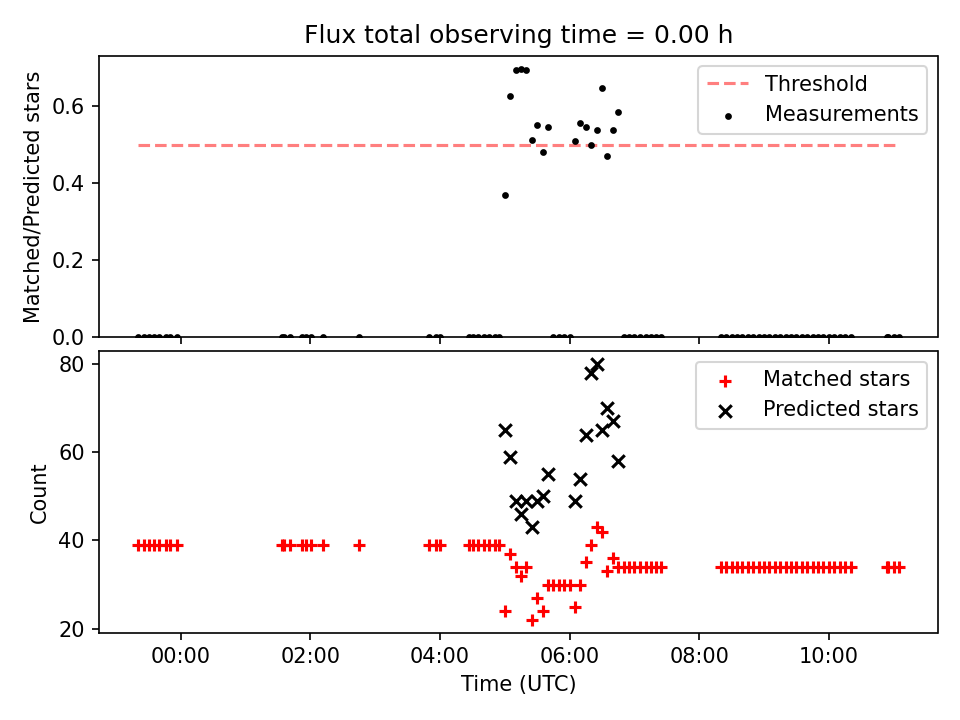 Flux total observing time = 0.00 h

Matched/Predicted stars

0.6
0.4
0.2
0.0

Threshold
Measurements

Count

80
60
40
20

Matched stars
Predicted stars

00:00
02:00
04:00
06:00
08:00
10:00

Time (UTC)